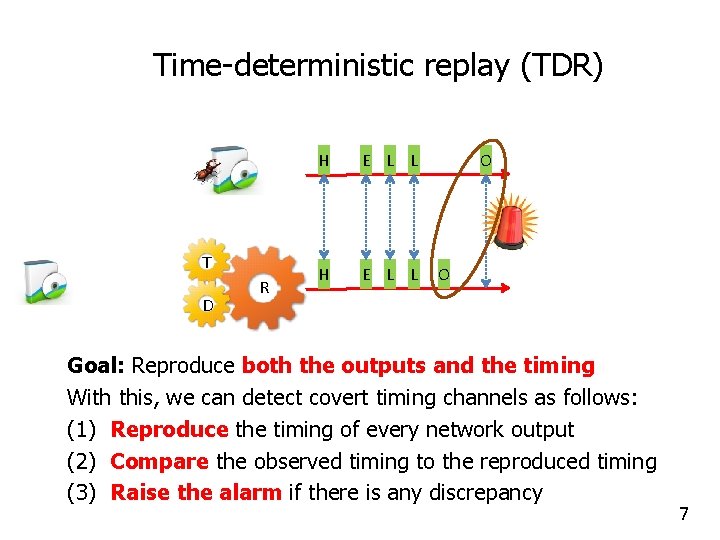 Time-deterministic replay (TDR)

H E L L O

T
D
R

H E L L O

Goal: Reproduce both the outputs and the timing
With this, we can detect covert timing channels as follows:
(1) Reproduce the timing of every network output
(2) Compare the observed timing to the reproduced timing
(3) Raise the alarm if there is any discrepancy

7